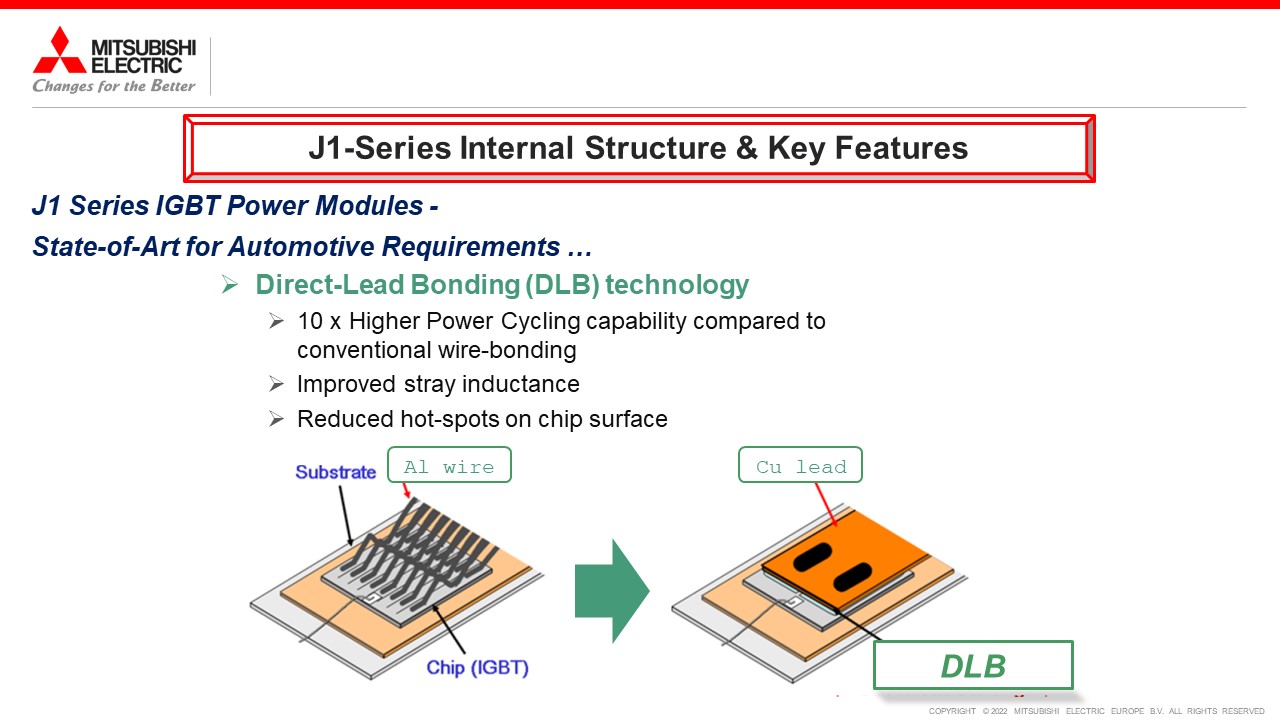 MITSUBISHI ELECTRIC
Changes for the Better

J1-Series Internal Structure & Key Features

J1 Series IGBT Power Modules -
State-of-Art for Automotive Requirements …

➢ Direct-Lead Bonding (DLB) technology

➢ 10 x Higher Power Cycling capability compared to conventional wire-bonding

➢ Improved stray inductance

➢ Reduced hot-spots on chip surface

Substrate

Al wire

Chip (IGBT)

Cu lead

DLB

COPYRIGHT © 2022 MITSUBISHI ELECTRIC EUROPE B.V. ALL RIGHTS RESERVED